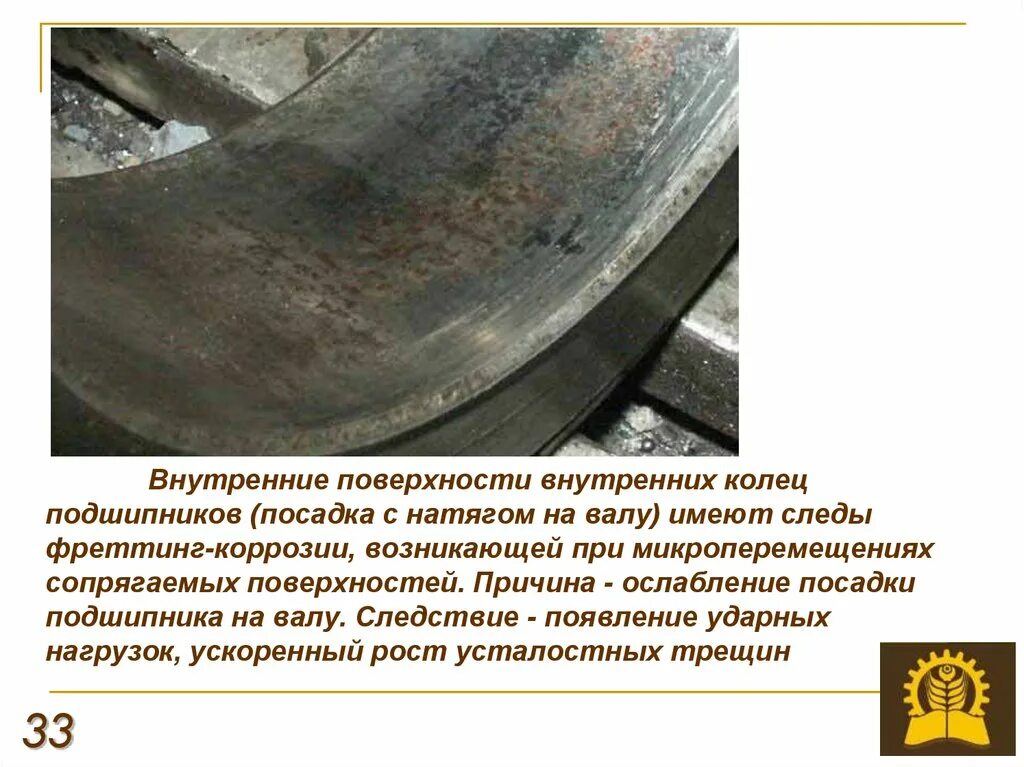 Внутренние поверхности внутренних колец подшипников (посадка с натягом на валу) имеют следы фреттинг-коррозии, возникающей при микроперемещениях сопрягаемых поверхностей. Причина - ослабление посадки подшипника на валу. Следствие - появление ударных нагрузок, ускоренный рост усталостных трещин

33